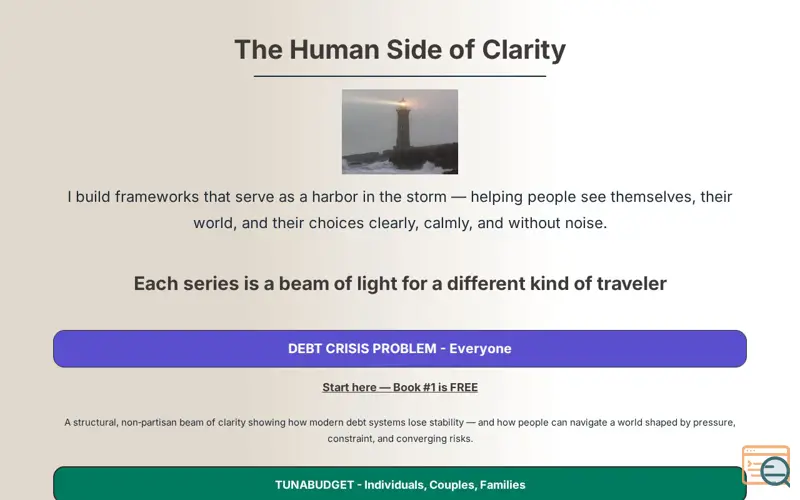 The Human Side of Clarity

I build frameworks that serve as a harbor in the storm — helping people see themselves, their world, and their choices clearly, calmly, and without noise.

Each series is a beam of light for a different kind of traveler

DEBT CRISIS PROBLEM - Everyone

Start here — Book #1 is FREE

A structural, non-partisan beam of clarity showing how modern debt systems lose stability — and how people can navigate a world shaped by pressure, constraint, and converging risks.

TUNABUDGET - Individuals, Couples, Families